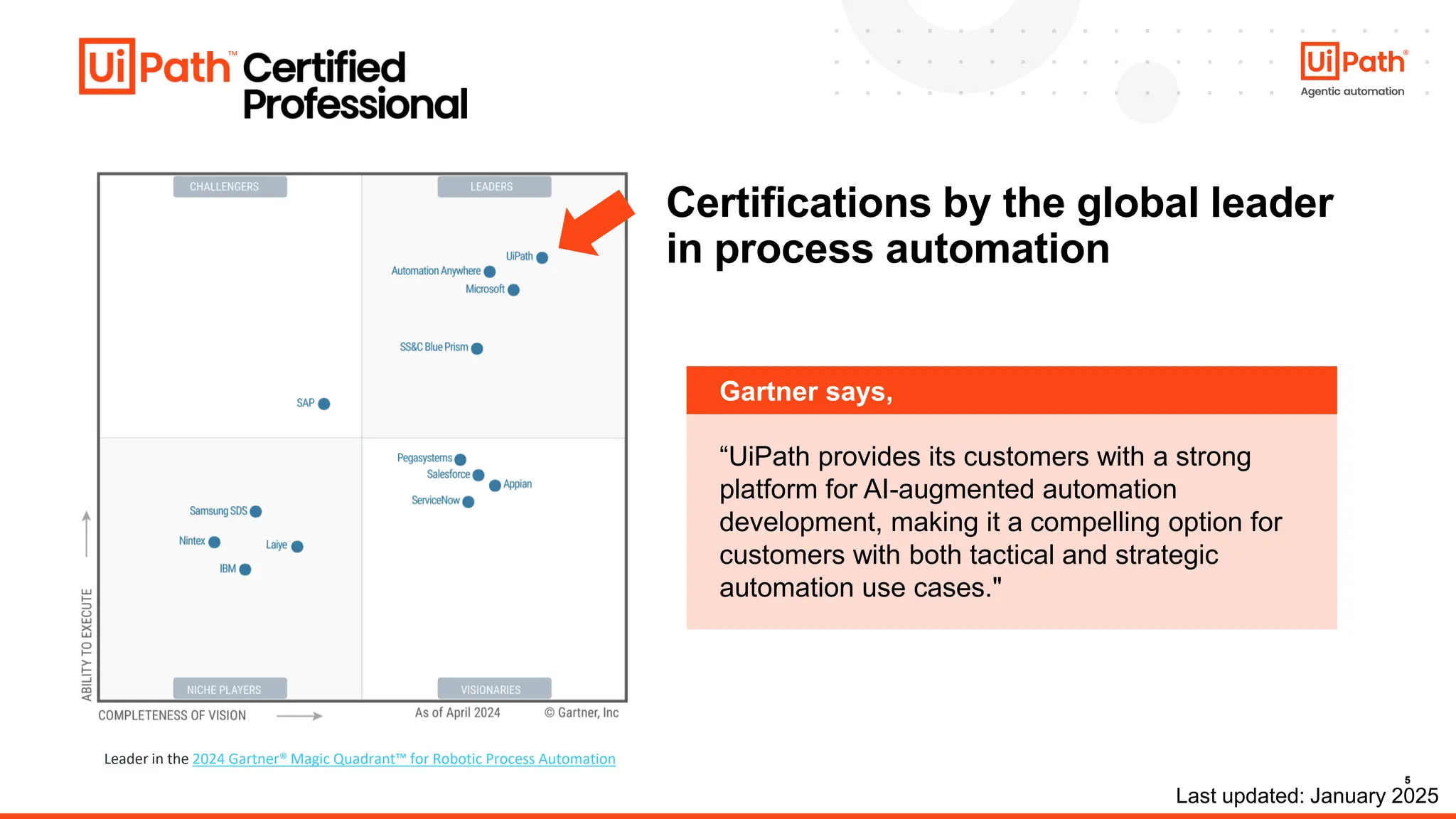 UiPath™ Certified Professional

UiPath®
Agentic automation

CHALLENGERS
LEADERS
UiPath
Automation Anywhere
Microsoft
SS&C Blue Prism
SAP
Pegasystems
Salesforce
Appian
ServiceNow
Samsung SDS
Nintex
Laiye
IBM
NICHE PLAYERS
VISIONARIES
ABILITY TO EXECUTE
COMPLETENESS OF VISION
As of April 2024
© Gartner, Inc

Leader in the 2024 Gartner® Magic Quadrant™ for Robotic Process Automation

Certifications by the global leader in process automation

Gartner says,

“UiPath provides its customers with a strong platform for AI-augmented automation development, making it a compelling option for customers with both tactical and strategic automation use cases."

5
Last updated: January 2025